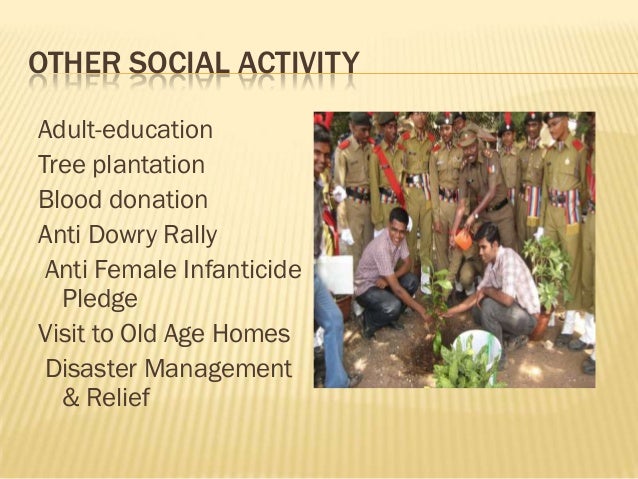 OTHER SOCIAL ACTIVITY

Adult-education
Tree plantation
Blood donation
Anti Dowry Rally
Anti Female Infanticide Pledge
Visit to Old Age Homes
Disaster Management & Relief